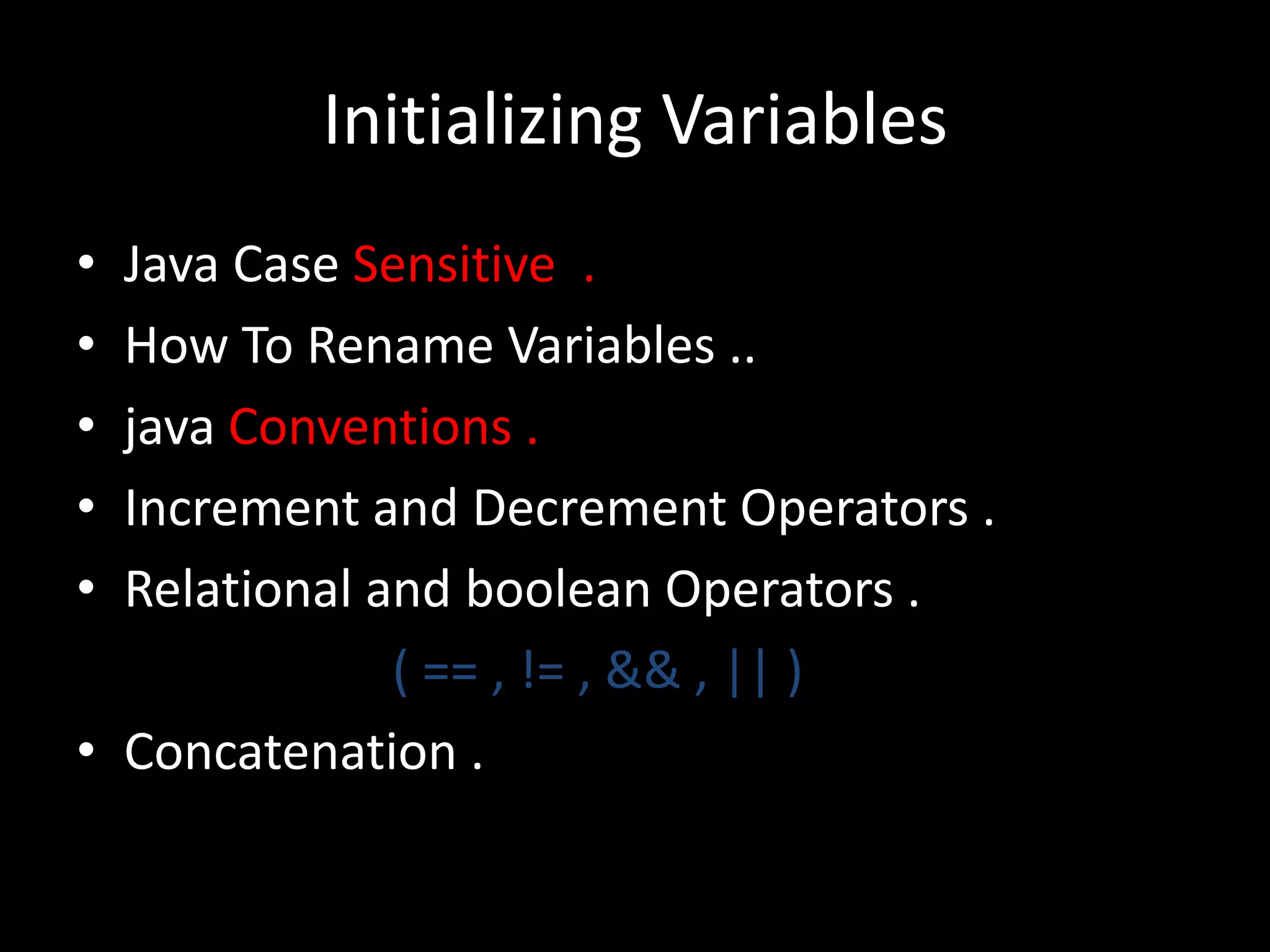 Initializing Variables

• Java Case Sensitive .
• How To Rename Variables ..
• java Conventions .
• Increment and Decrement Operators .
• Relational and boolean Operators .

( == , != , && , || )

• Concatenation .